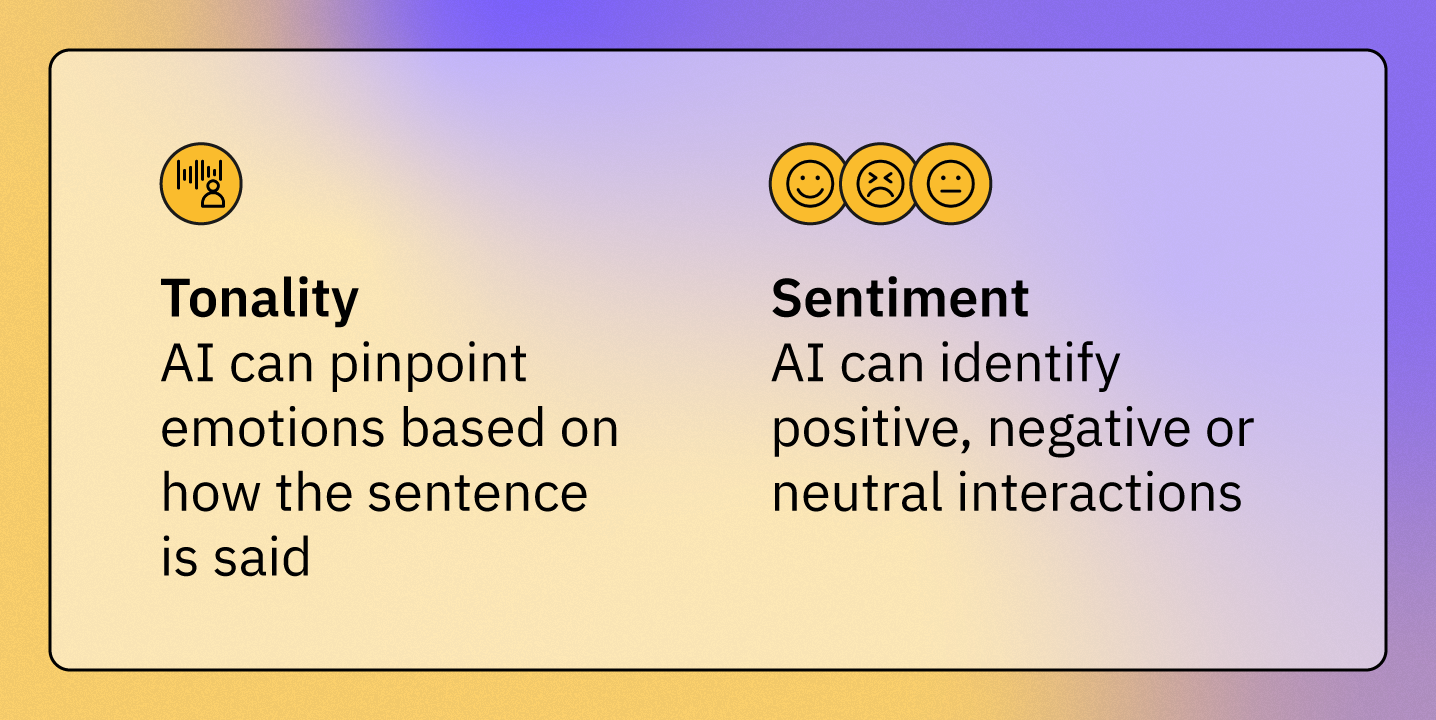 Tonality
AI can pinpoint emotions based on how the sentence is said

Sentiment
AI can identify positive, negative or neutral interactions